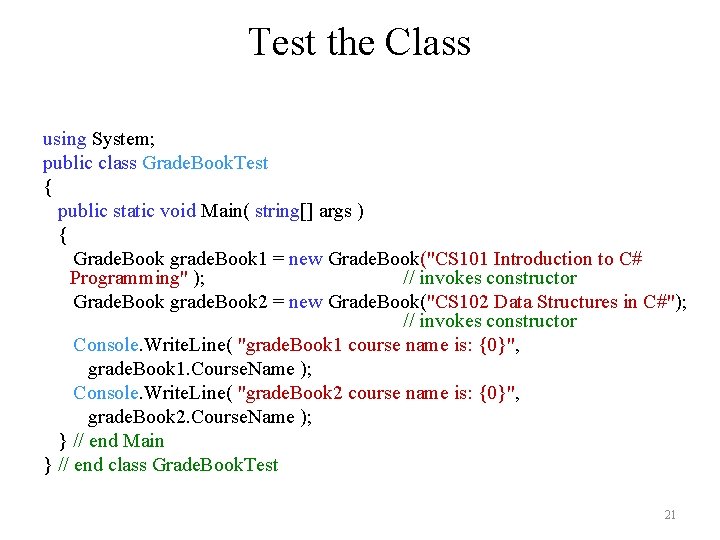 Test the Class

using System;
public class GradeBookTest
{
public static void Main( string[] args )
{
GradeBook gradeBook1 = new GradeBook("CS101 Introduction to C# Programming" ); // invokes constructor
GradeBook gradeBook2 = new GradeBook("CS102 Data Structures in C#"); // invokes constructor
Console.WriteLine( "gradeBook1 course name is: {0}", gradeBook1.CourseName );
Console.WriteLine( "gradeBook2 course name is: {0}", gradeBook2.CourseName );
} // end Main
} // end class GradeBookTest

21